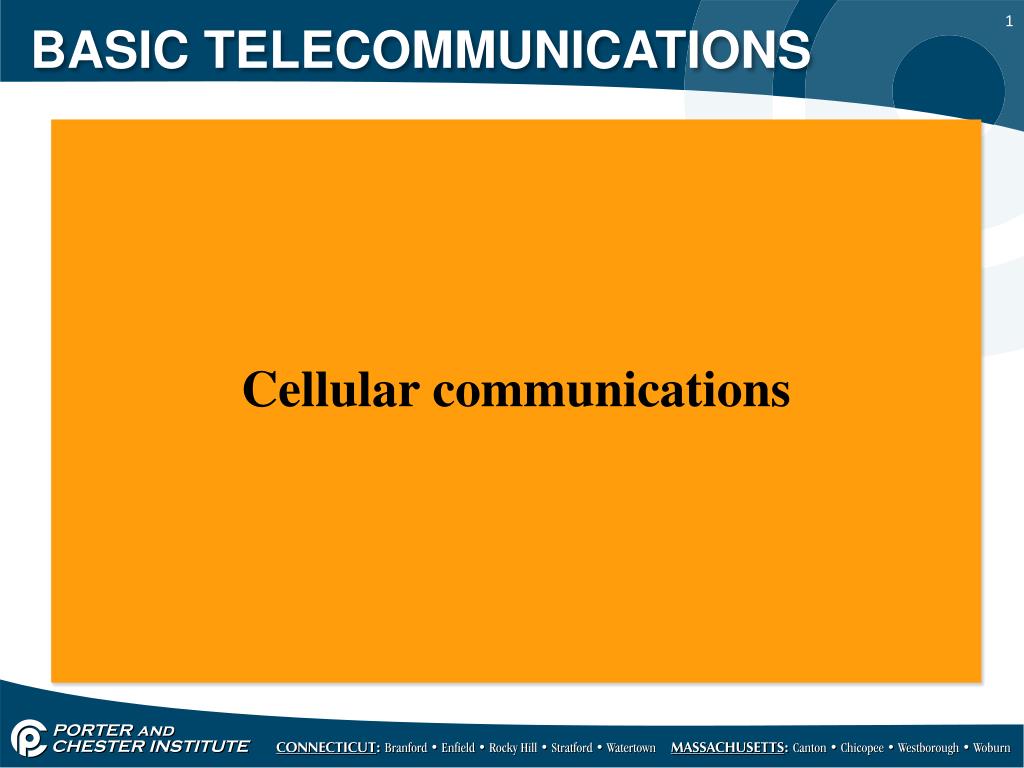 BASIC TELECOMMUNICATIONS

1

Cellular communications

PORTER AND CHESTER INSTITUTE

CONNECTICUT: Branford • Enfield • Rocky Hill • Stratford • Watertown MASSACHUSETTS: Canton • Chicopee • Westborough • Woburn